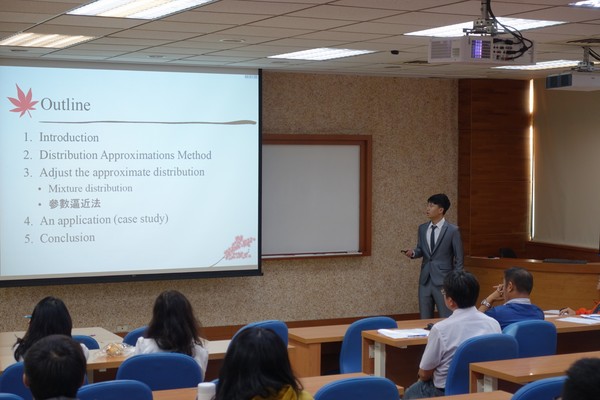 Outline

1. Introduction
2. Distribution Approximations Method
3. Adjust the approximate distribution
• Mixture distribution
• 參數逼近法
4. An application (case study)
5. Conclusion